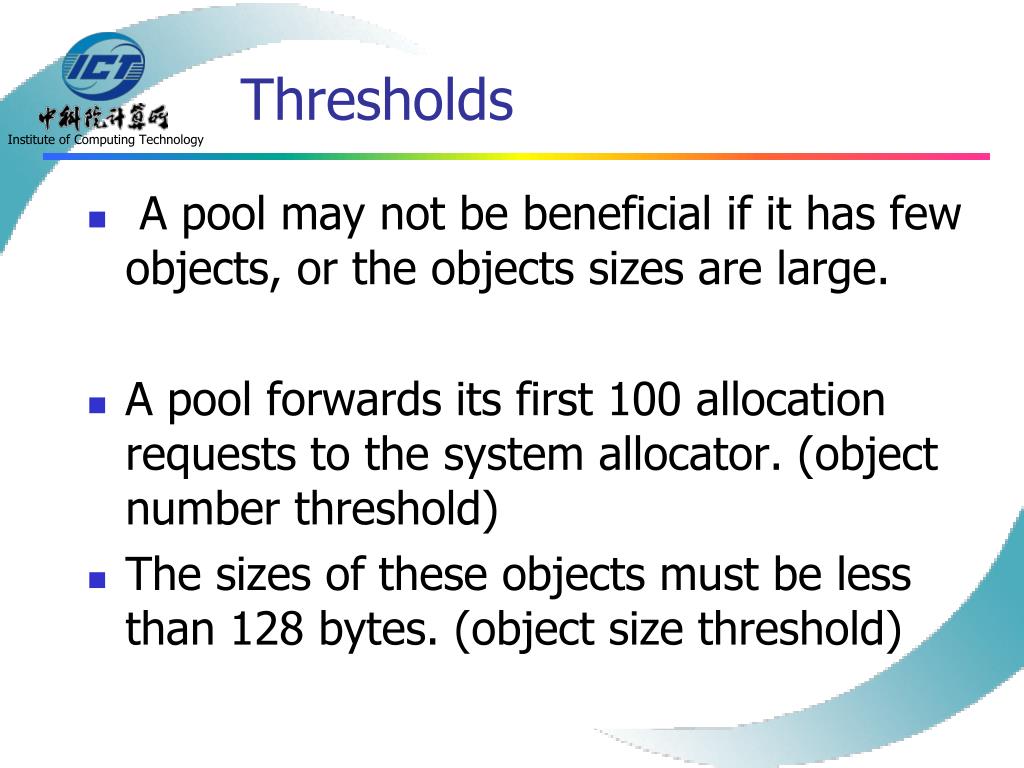 ICT
中科院计算所
Institute of Computing Technology

Thresholds

- A pool may not be beneficial if it has few objects, or the objects sizes are large.

- A pool forwards its first 100 allocation requests to the system allocator. (object number threshold)
- The sizes of these objects must be less than 128 bytes. (object size threshold)